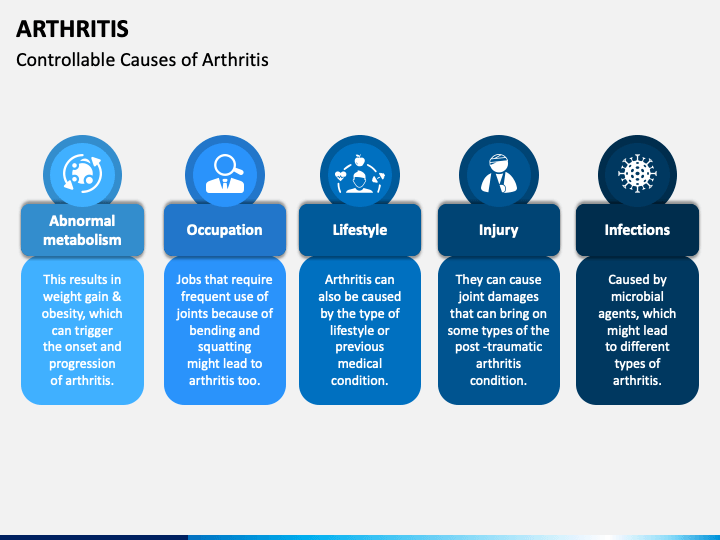 ARTHRITIS

Controllable Causes of Arthritis

Abnormal metabolism

This results in weight gain & obesity, which can trigger the onset and progression of arthritis.

Occupation

Jobs that require frequent use of joints because of bending and squatting might lead to arthritis too.

Lifestyle

Arthritis can also be caused by the type of lifestyle or previous medical condition.

Injury

They can cause joint damages that can bring on some types of the post -traumatic arthritis condition.

Infections

Caused by microbial agents, which might lead to different types of arthritis.